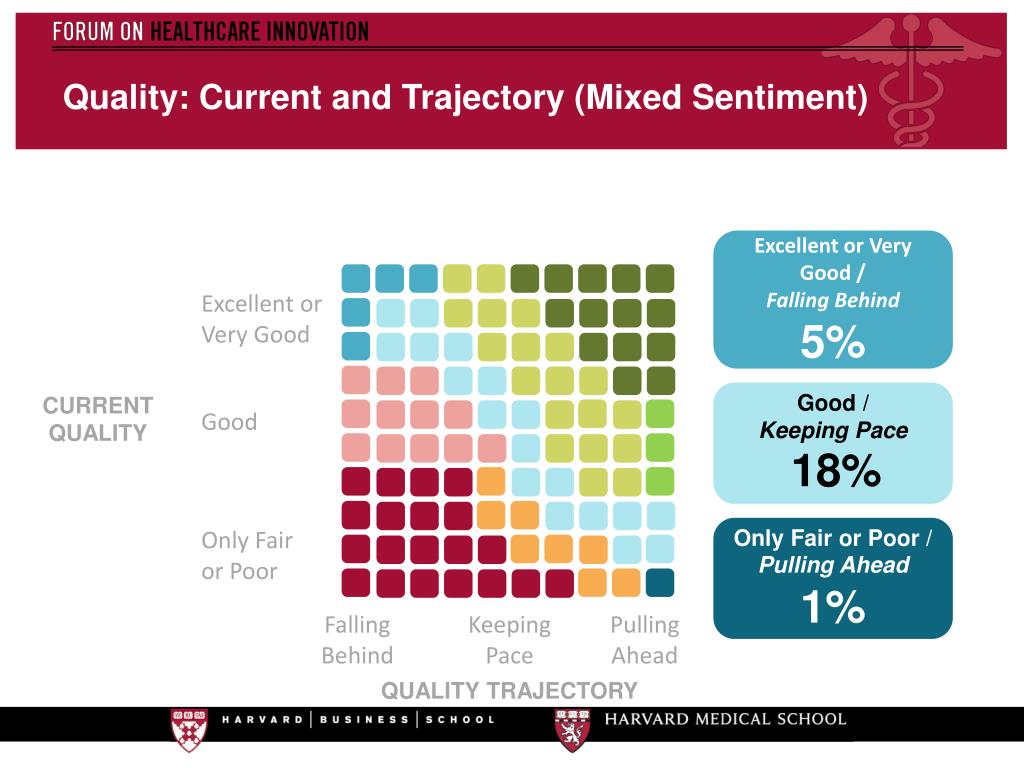 FORUM ON HEALTHCARE INNOVATION

Quality: Current and Trajectory (Mixed Sentiment)

CURRENT QUALITY

Excellent or Very Good

Good

Only Fair or Poor

Falling Behind

Keeping Pace

Pulling Ahead

QUALITY TRAJECTORY

Excellent or Very Good / Falling Behind
5%

Good / Keeping Pace
18%

Only Fair or Poor / Pulling Ahead
1%

HARVARD | BUSINESS | SCHOOL

HARVARD MEDICAL SCHOOL